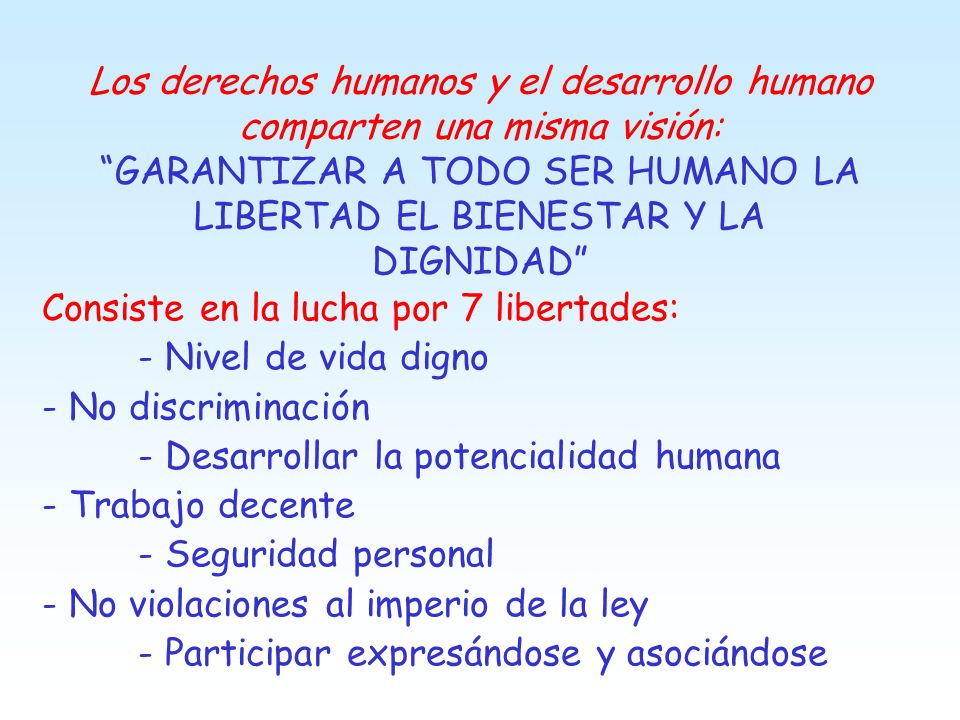 Los derechos humanos y el desarrollo humano comparten una misma visión:
“GARANTIZAR A TODO SER HUMANO LA LIBERTAD EL BIENESTAR Y LA DIGNIDAD”

Consiste en la lucha por 7 libertades:
- Nivel de vida digno
- No discriminación
- Desarrollar la potencialidad humana
- Trabajo decente
- Seguridad personal
- No violaciones al imperio de la ley
- Participar expresándose y asociándose